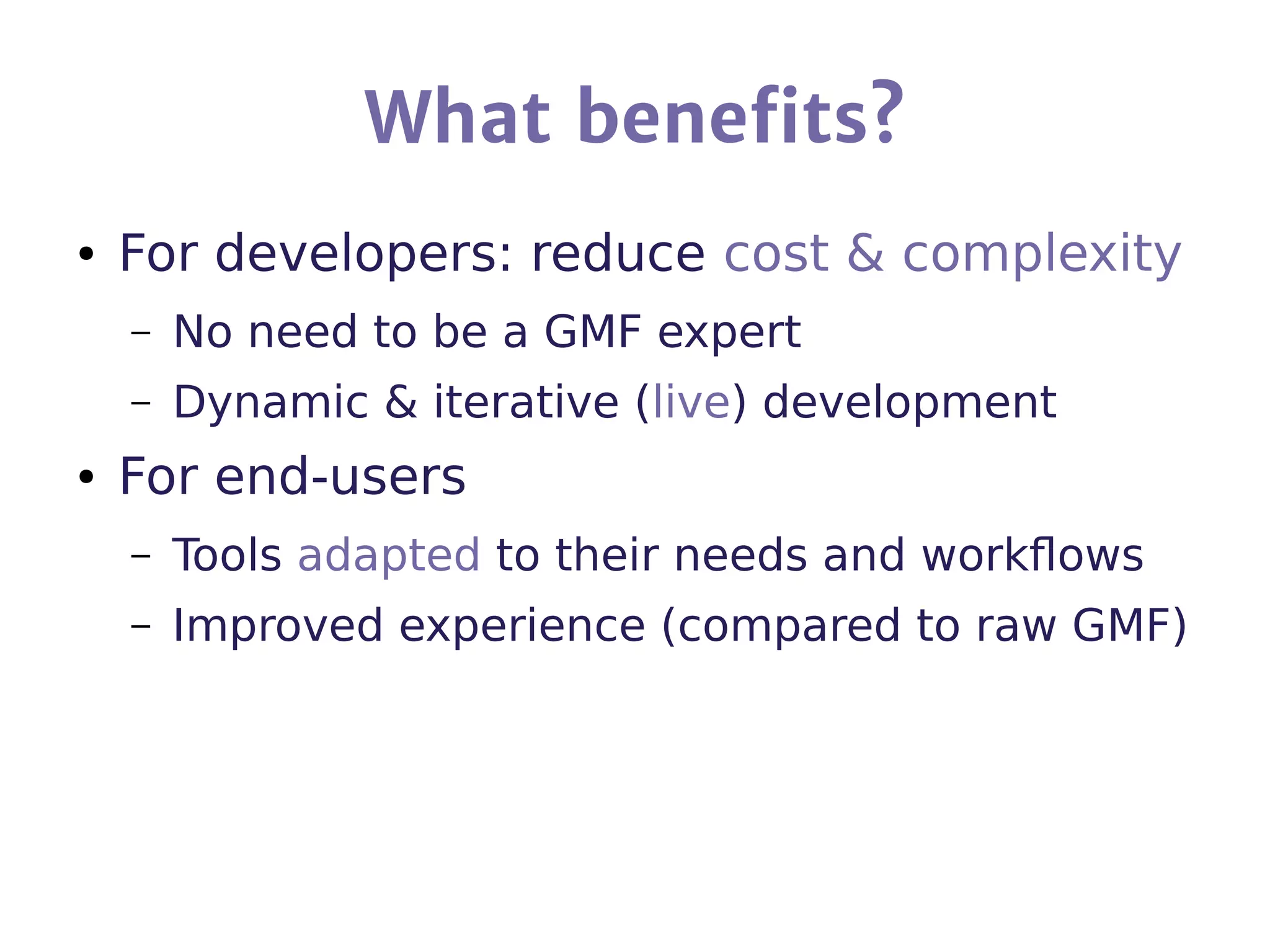 What benefits?

• For developers: reduce cost & complexity
  – No need to be a GMF expert
  – Dynamic & iterative (live) development
• For end-users
  – Tools adapted to their needs and workflows
  – Improved experience (compared to raw GMF)